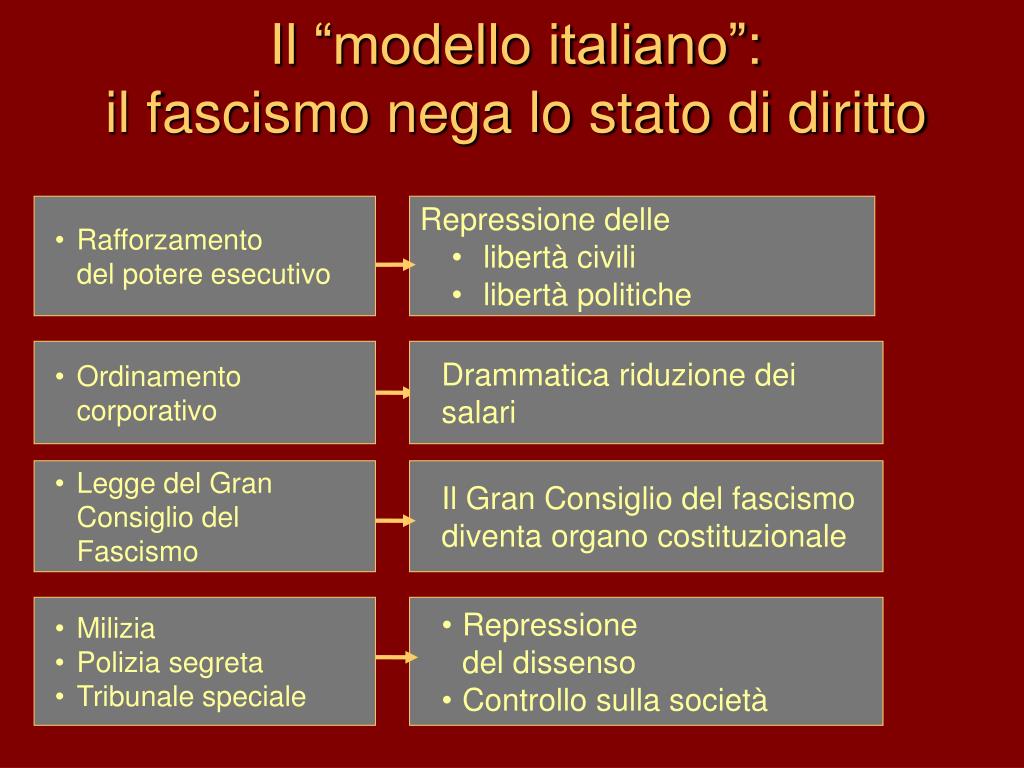 Il “modello italiano”:
il fascismo nega lo stato di diritto

• Rafforzamento del potere esecutivo

Repressione delle
• libertà civili
• libertà politiche

• Ordinamento corporativo

Drammatica riduzione dei salari

• Legge del Gran Consiglio del Fascismo

Il Gran Consiglio del fascismo diventa organo costituzionale

• Milizia
• Polizia segreta
• Tribunale speciale

• Repressione del dissenso
• Controllo sulla società